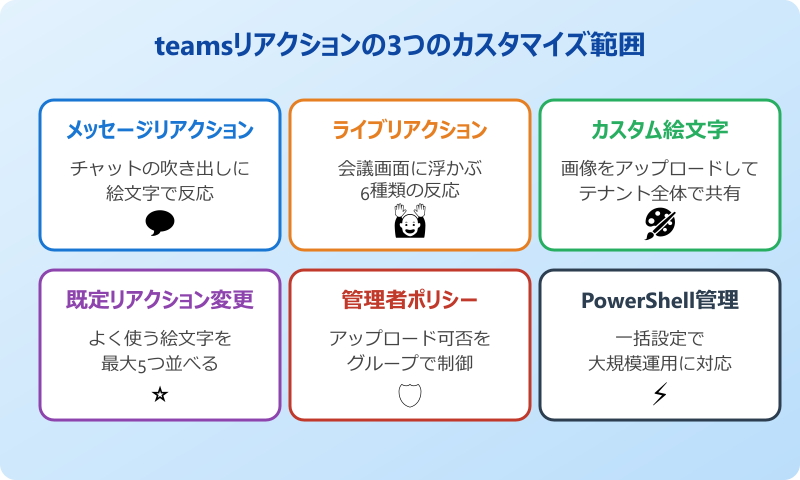 teamsリアクションの3つのカスタマイズ範囲

メッセージリアクション

チャットの吹き出しに絵文字で反応

ライブリアクション

会議画面に浮かぶ6種類の反応

カスタム絵文字

画像をアップロードしてテナント全体で共有

既定リアクション変更

よく使う絵文字を最大5つ並べる

管理者ポリシー

アップロード可否をグループで制御

PowerShell管理

一括設定で大規模運用に対応